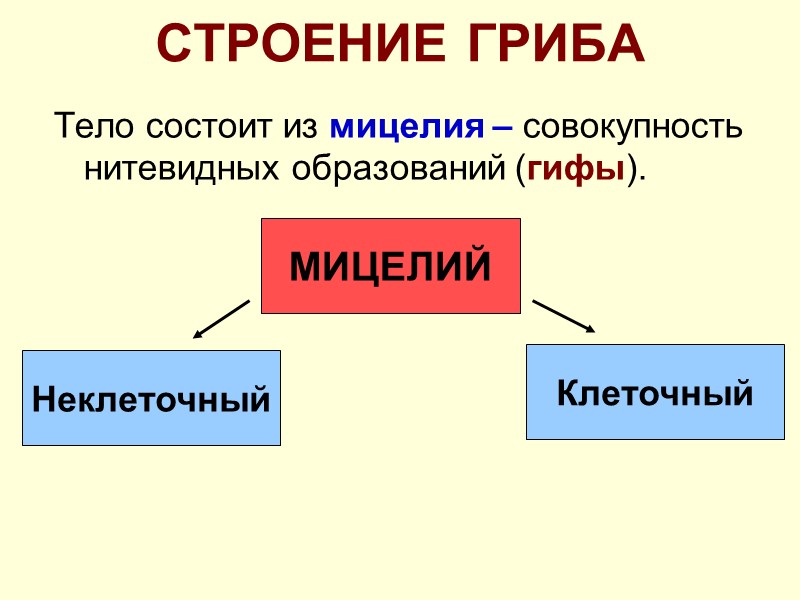 СТРОЕНИЕ ГРИБА

Тело состоит из мицелия – совокупность нитевидных образований (гифы).

МИЦЕЛИЙ

Неклеточный

Клеточный